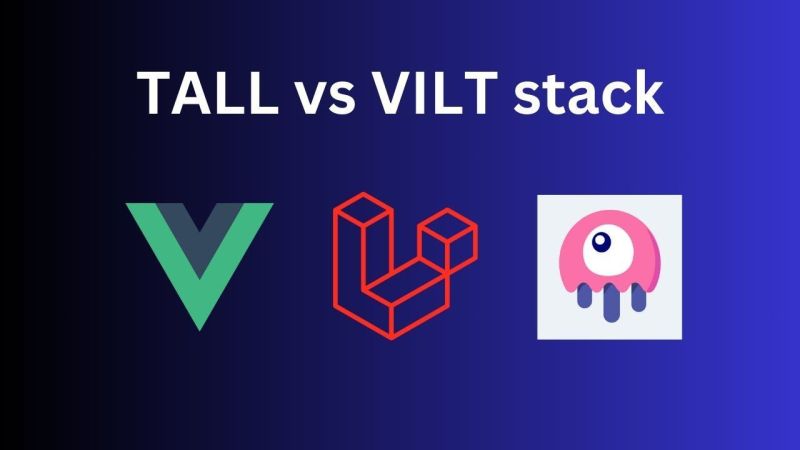 TALL vs VILT stack